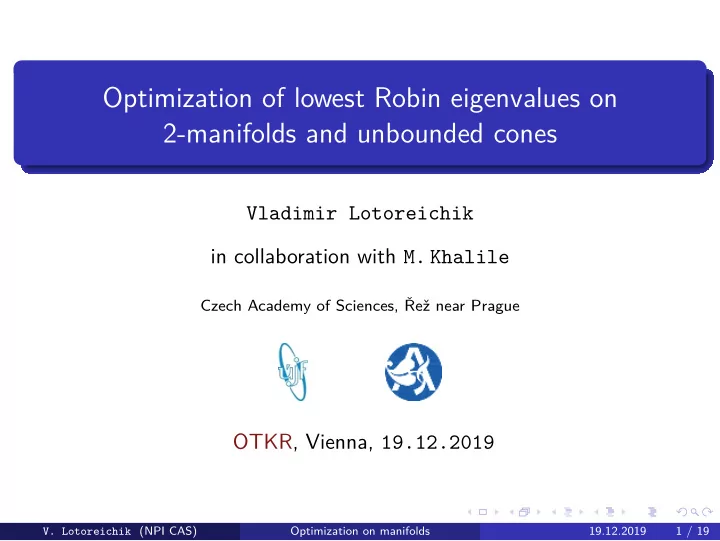 Optimization of lowest Robin eigenvalues on 2-manifolds and unbounded cones

Vladimir Lotoreichik

in collaboration with M. Khalile

Czech Academy of Sciences, Řež near Prague

OTKR, Vienna, 19.12.2019

V. Lotoreichik (NPI CAS) Optimization on manifolds 19.12.2019 1 / 19